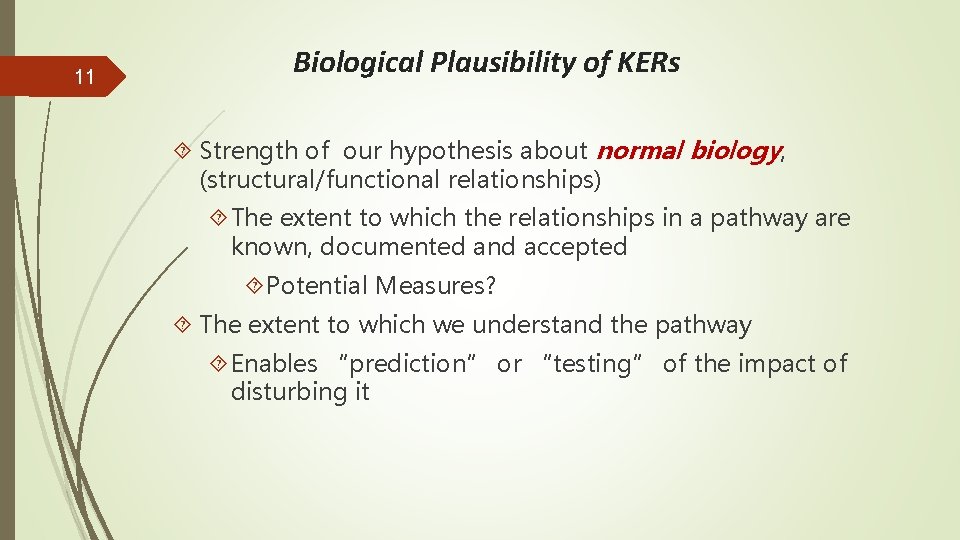 11

Biological Plausibility of KERs

Strength of our hypothesis about normal biology, (structural/functional relationships)

The extent to which the relationships in a pathway are known, documented and accepted

Potential Measures?

The extent to which we understand the pathway

Enables "prediction" or "testing" of the impact of disturbing it